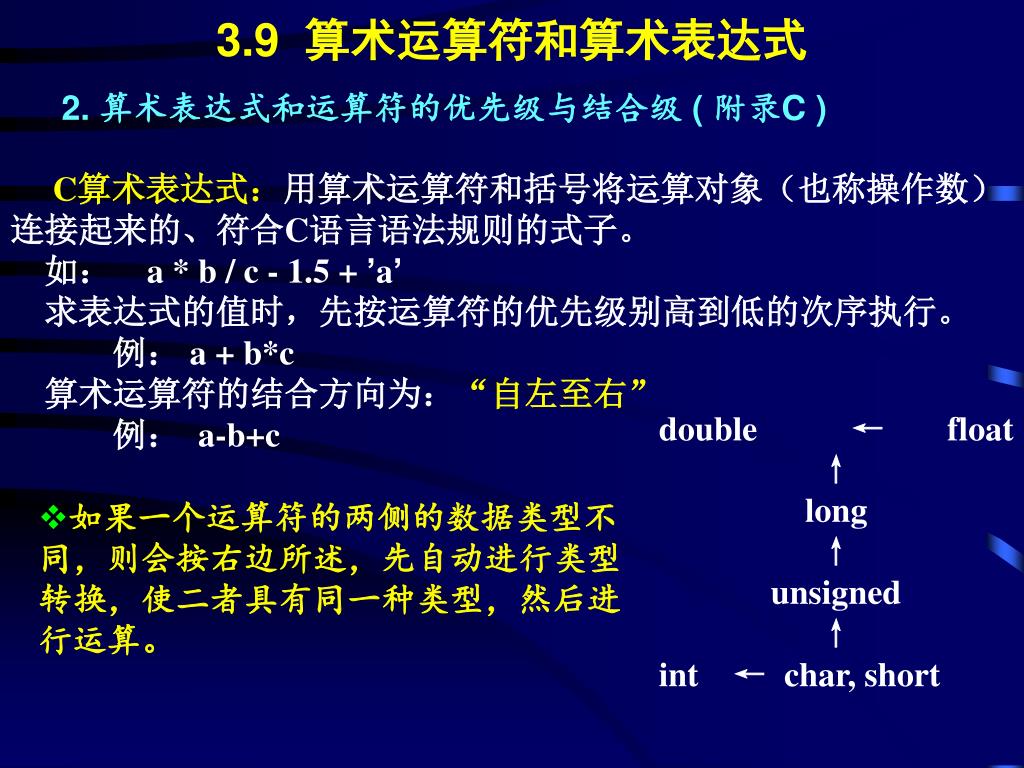 3.9 算术运算符和算术表达式

2. 算术表达式和运算符的优先级与结合级（附录C）

C算术表达式：用算术运算符和括号将运算对象（也称操作数）连接起来的、符合C语言语法规则的式子。

如： a * b / c - 1.5 + ’a’

求表达式的值时，先按运算符的优先级别高到低的次序执行。

例： a + b*c

算术运算符的结合方向为：“自左至右”

例： a-b+c

❖如果一个运算符的两侧的数据类型不同，则会按右边所述，先自动进行类型转换，使二者具有同一种类型，然后进行运算。

double ← float
↑
long
↑
unsigned
↑
int ← char, short